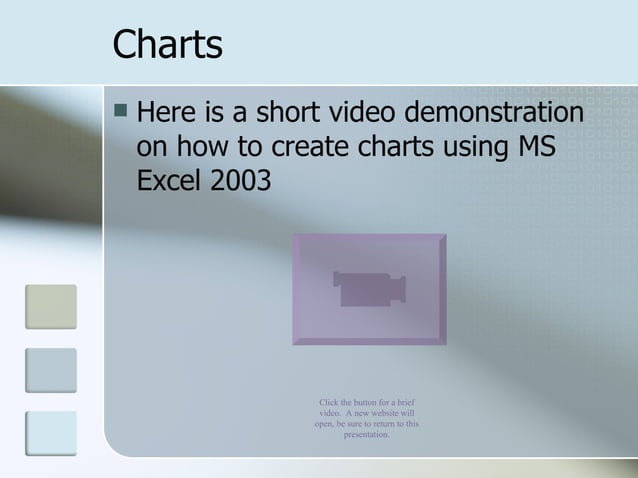 Charts

Here is a short video demonstration on how to create charts using MS Excel 2003

Click the button for a brief video. A new website will open, be sure to return to this presentation.